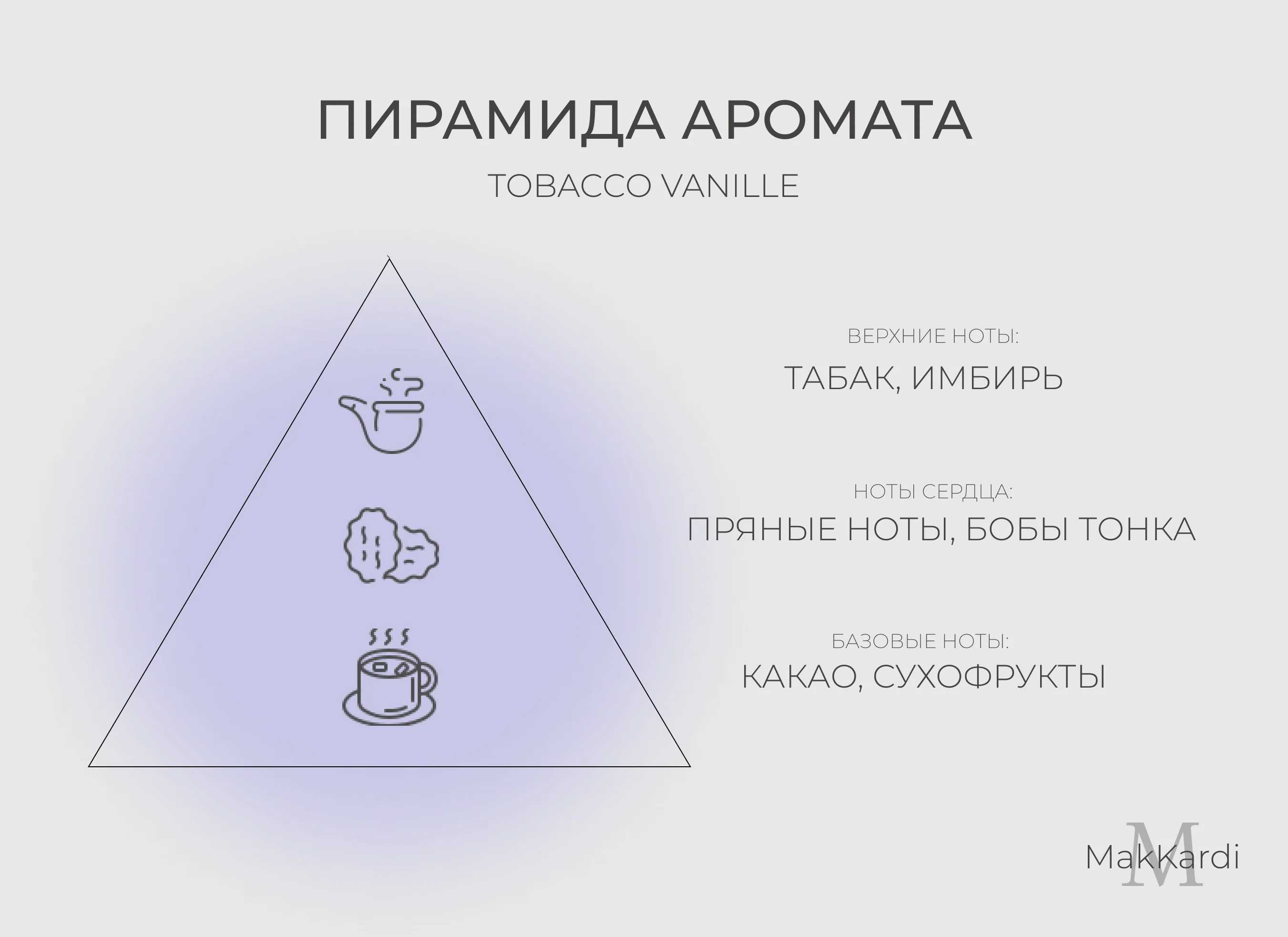 ПИРАМИДА АРОМАТА

TOBACCO VANILLE

ВЕРХНИЕ НОТЫ:

ТАБАК, ИМБИРЬ

НОТЫ СЕРДЦА:

ПРЯНЫЕ НОТЫ, БОБЫ ТОНКА

БАЗОВЫЕ НОТЫ:

КАКАО, СУХОФРУКТЫ

M

MakKardi